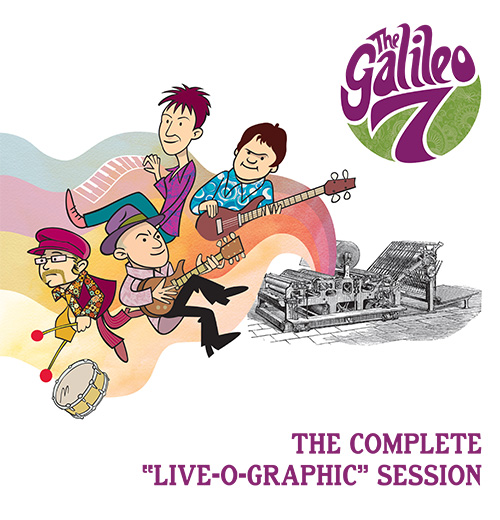 The Galileo 7

THE COMPLETE "LIVE-O-GRAPHIC" SESSION